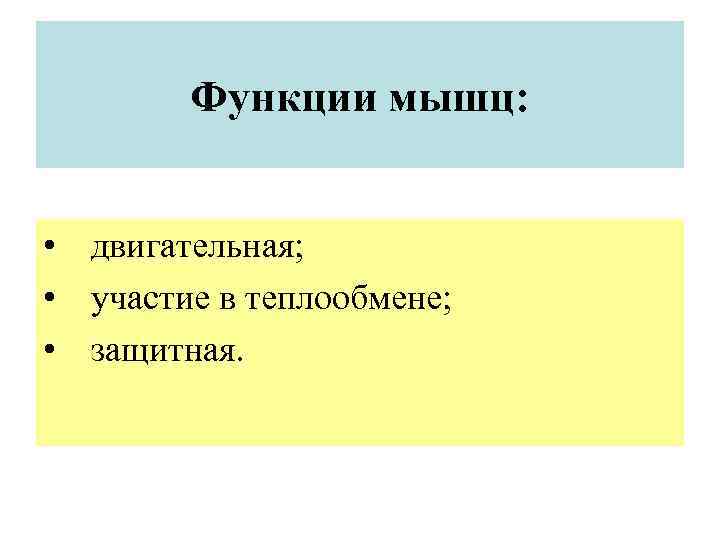 Функции мышц:

• двигательная;
• участие в теплообмене;
• защитная.